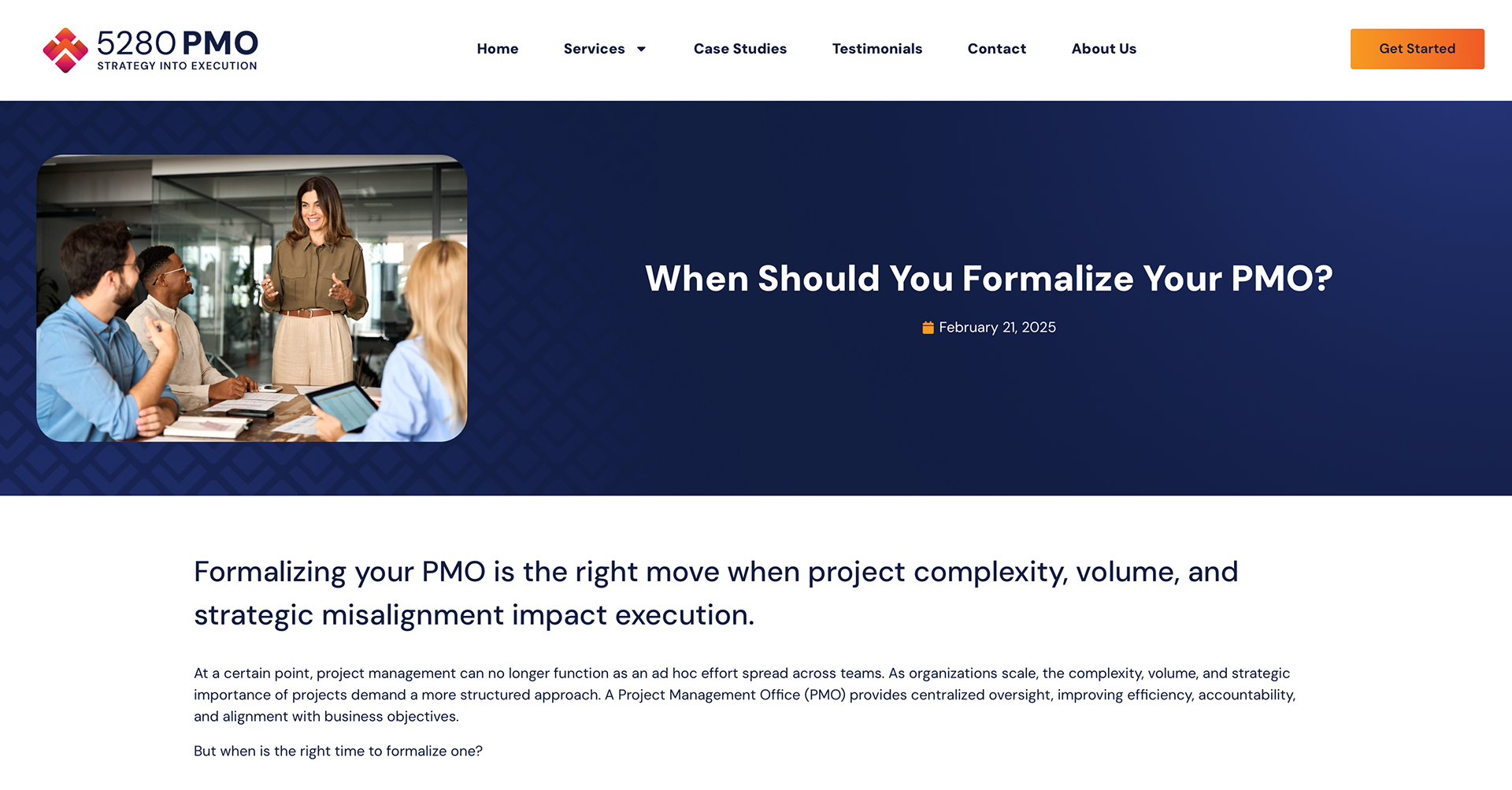 5280 PMO
STRATEGY INTO EXECUTION

Home Services Case Studies Testimonials Contact About Us

Get Started

When Should You Formalize Your PMO?

February 21, 2025

Formalizing your PMO is the right move when project complexity, volume, and strategic misalignment impact execution.

At a certain point, project management can no longer function as an ad hoc effort spread across teams. As organizations scale, the complexity, volume, and strategic importance of projects demand a more structured approach. A Project Management Office (PMO) provides centralized oversight, improving efficiency, accountability, and alignment with business objectives.

But when is the right time to formalize one?